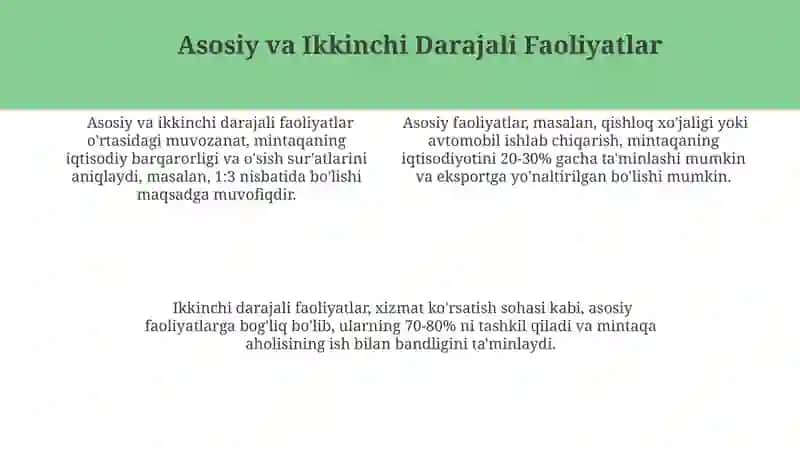 Asosiy va Ikkinchi Darajali Faoliyatlar

Asosiy va ikkinchi darajali faoliyatlar o'rtasidagi muvozanat, mintaqaning iqtisodiy barqarorligi va o'sish sur'atlarini aniqlaydi, masalan, 1:3 nisbatida bo'lishi maqsadga muvofiqdir.

Asosiy faoliyatlar, masalan, qishloq xo'jaligi yoki avtomobil ishlab chiqarish, mintaqaning iqtisodiyotini 20-30% gacha ta'minlashi mumkin va eksportga yo'naltirilgan bo'lishi mumkin.

Ikkinchi darajali faoliyatlar, xizmat ko'rsatish sohasi kabi, asosiy faoliyatlarga bog'liq bo'lib, ularning 70-80% ni tashkil qiladi va mintaqa aholisining ish bilan bandligini ta'minlaydi.